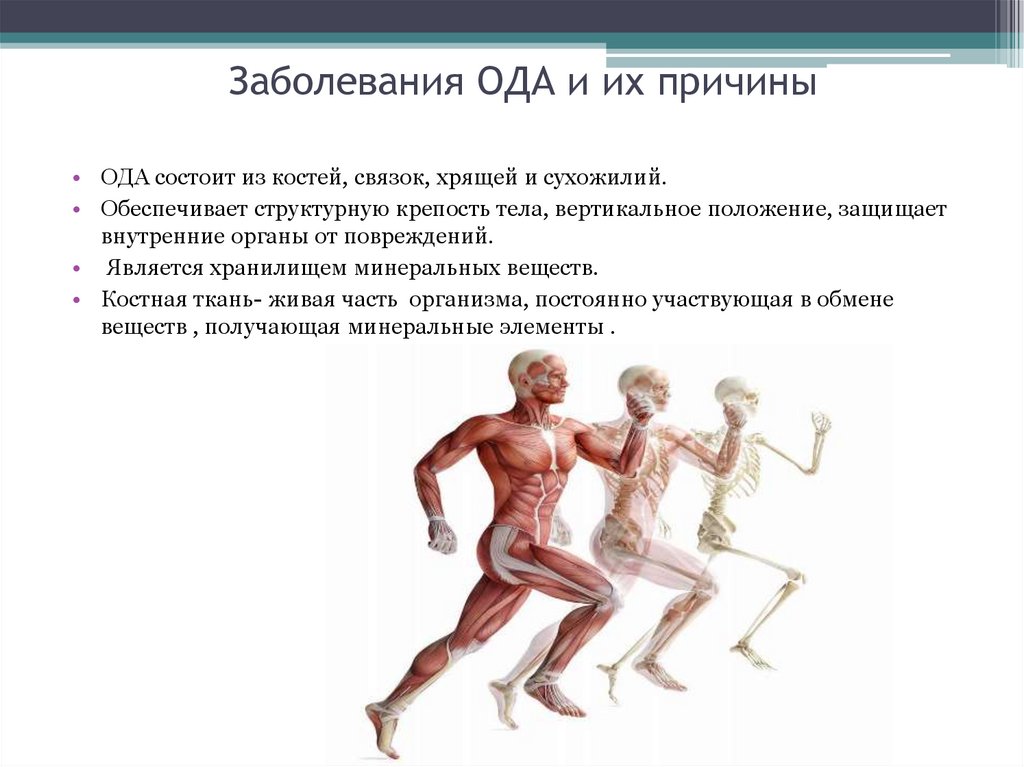 Заболевания ОДА и их причины

• ОДА состоит из костей, связок, хрящей и сухожилий.
• Обеспечивает структурную крепость тела, вертикальное положение, защищает внутренние органы от повреждений.
• Является хранилищем минеральных веществ.
• Костная ткань- живая часть организма, постоянно участвующая в обмене веществ , получающая минеральные элементы .